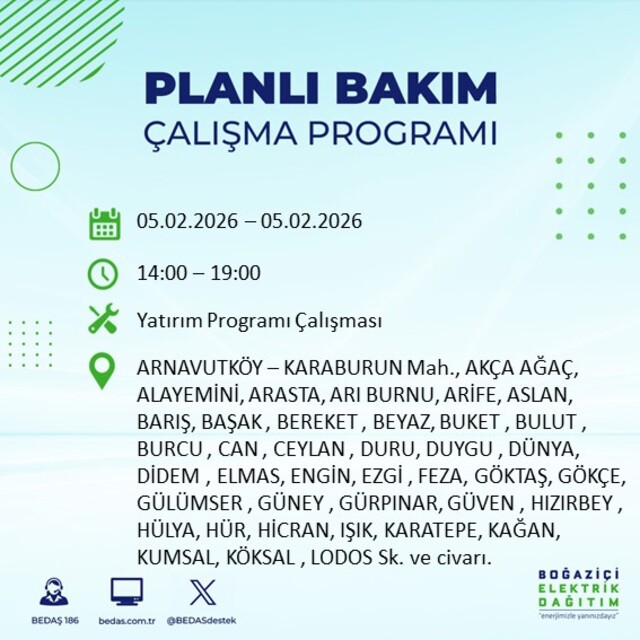 PLANLI BAKIM
ÇALIŞMA PROGRAMI

05.02.2026 – 05.02.2026

14:00 – 19:00

Yatırım Programı Çalışması

ARNAVUTKÖY – KARABURUN Mah., AKÇA AĞAÇ, ALAYEMİNİ, ARASTA, ARI BURNU, ARİFE, ASLAN, BARIŞ, BAŞAK , BEREKET , BEYAZ, BUKET , BULUT , BURCU , CAN , CEYLAN , DURU, DUYGU , DÜNYA, DİDEM , ELMAS, ENGİN, EZGİ , FEZA, GÖKTAŞ, GÖKÇE, GÜLÜMSER , GÜNEY , GÜRPINAR, GÜVEN , HIZIRBEY , HÜLYA, HÜR, HİCRAN, IŞIK, KARATEPE, KAĞAN, KUMSAL, KÖKSAL , LODOS Sk. ve civarı.

BEDAŞ 186
bedas.com.tr
@BEDASdestek

BOĞAZİÇİ
ELEKTRİK
DAĞITIM
"enerjimizle yanınızdayız"